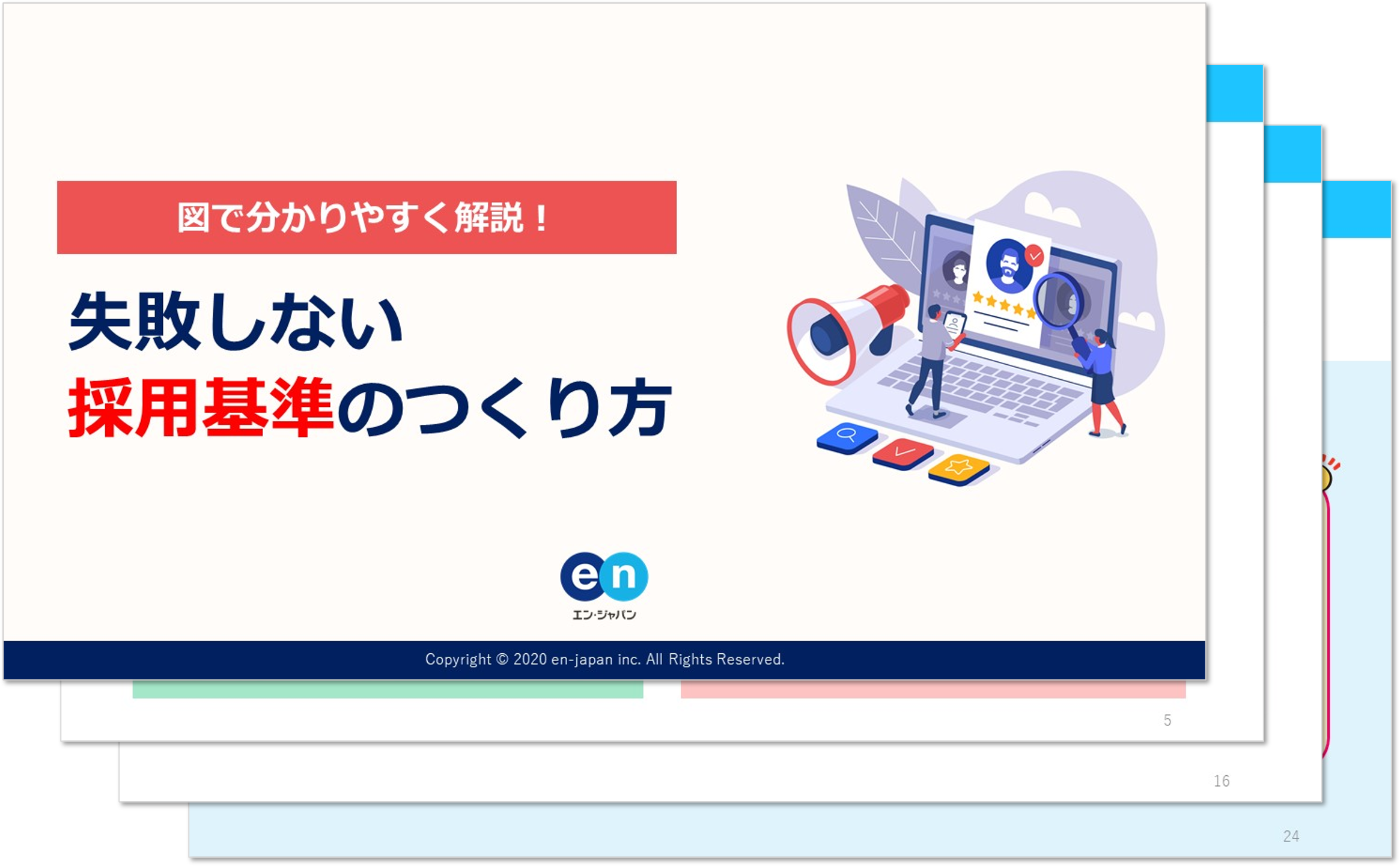 図で分かりやすく解説！

失敗しない
採用基準のつくり方

en
エン・ジャパン

Copyright © 2020 en-japan inc. All Rights Reserved.

5

16

24